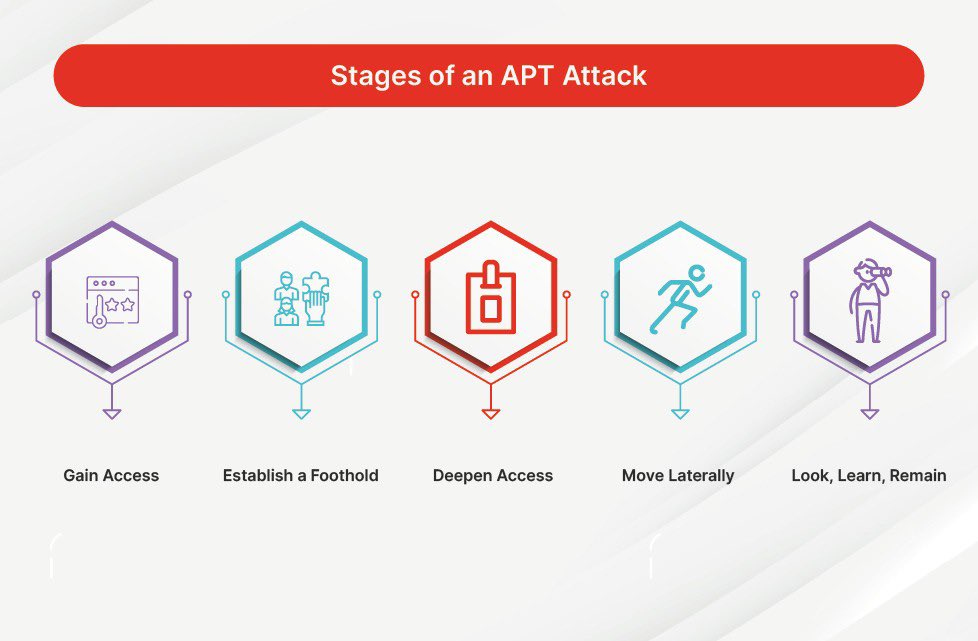 Stages of an APT Attack

Gain Access

Establish a Foothold

Deepen Access

Move Laterally

Look, Learn, Remain